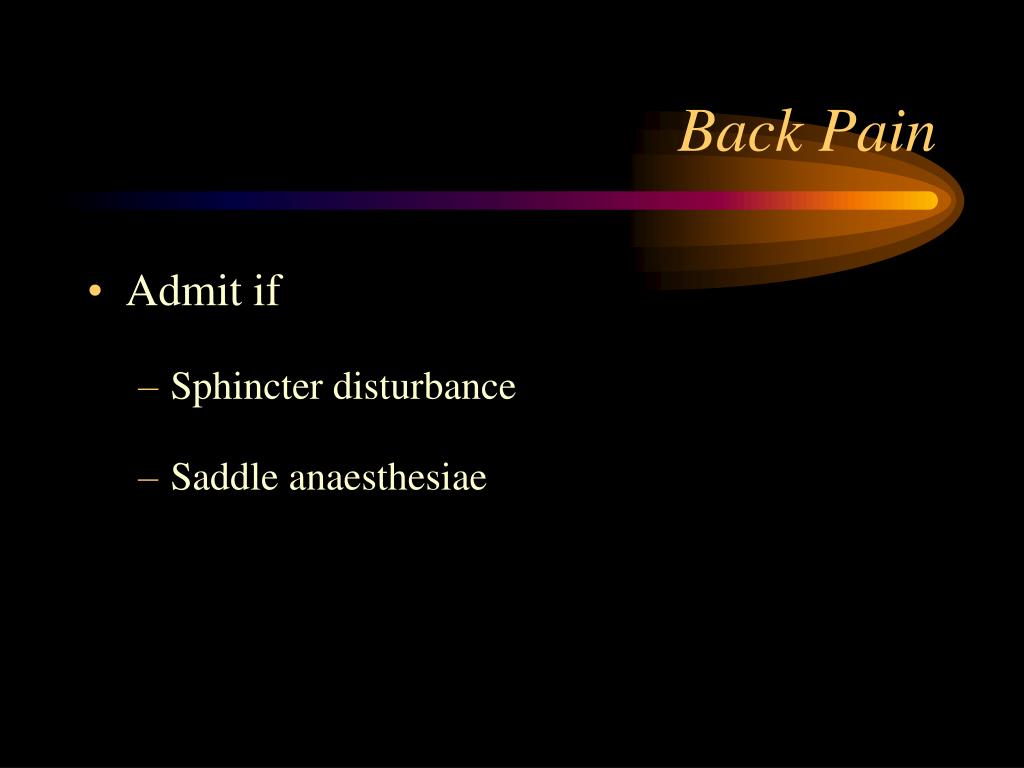 Back Pain

• Admit if

– Sphincter disturbance

– Saddle anaesthesiae